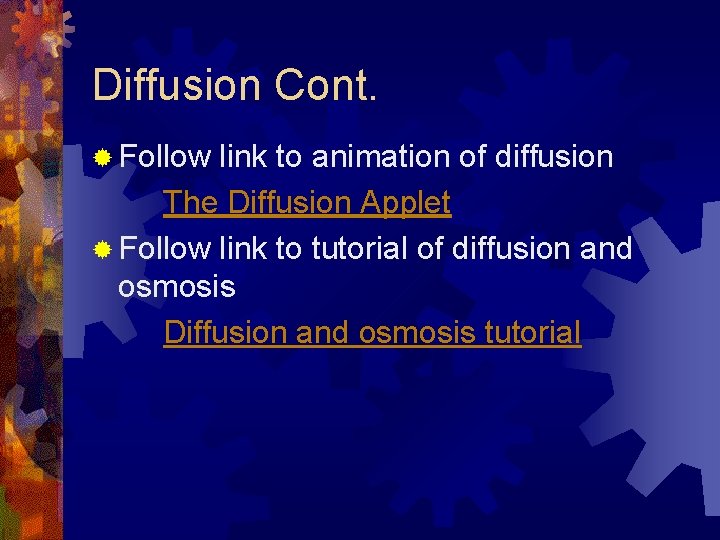 Diffusion Cont.

Follow link to animation of diffusion

The Diffusion Applet

Follow link to tutorial of diffusion and osmosis

Diffusion and osmosis tutorial